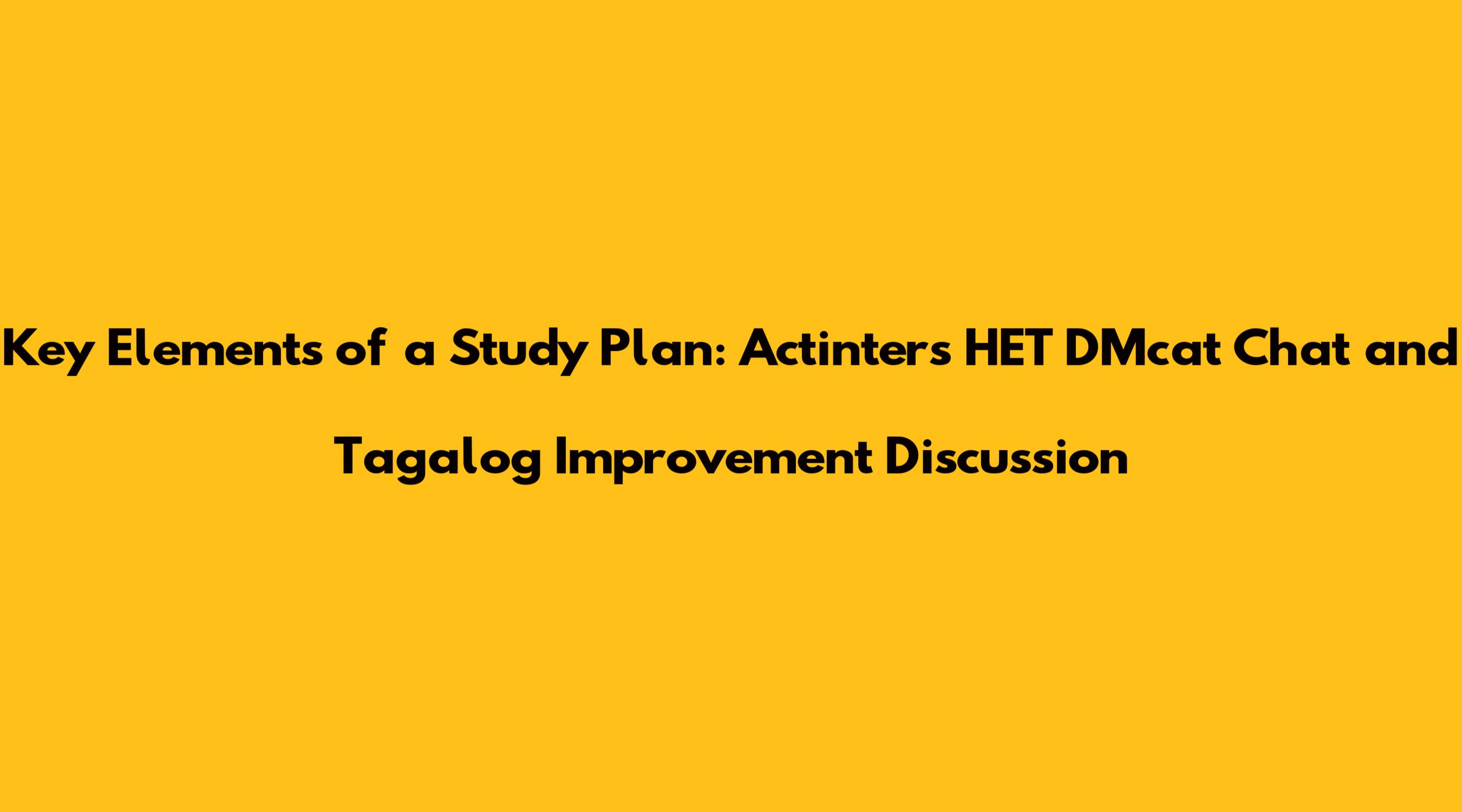 Key Elements of a Study Plan: Actinters HET DMcat Chat and Tagalog Improvement Discussion